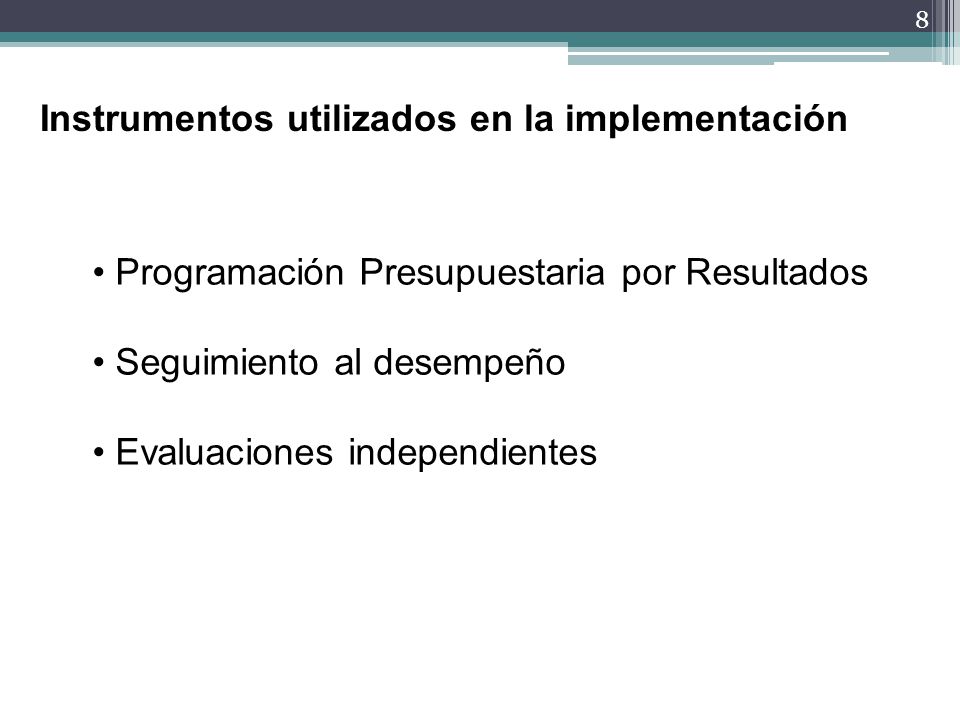 8

Instrumentos utilizados en la implementación

• Programación Presupuestaria por Resultados

• Seguimiento al desempeño

• Evaluaciones independientes